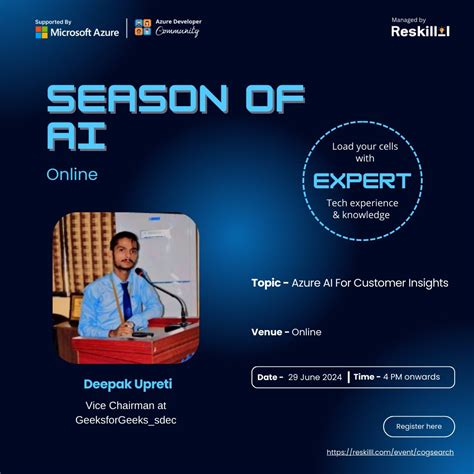 Supported By
Microsoft Azure

Azure Developer
Community

Managed by
Reskilll

SEASON OF AI

Online

Load your cells with
EXPERT
Tech experience & knowledge

Topic - Azure AI For Customer Insights

Venue - Online

Date - 29 June 2024 | Time - 4 PM onwards

Deepak Upreti

Vice Chairman at GeeksforGeeks_sdec

Register here

https://reskilll.com/event/cogsearch